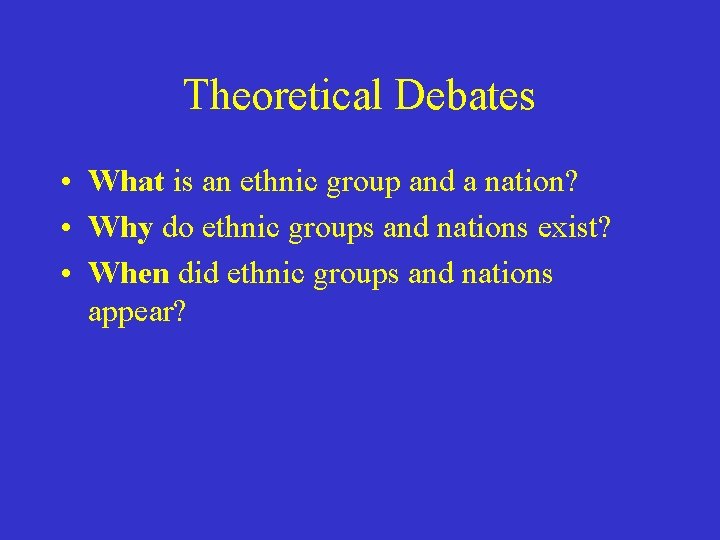 Theoretical Debates

• What is an ethnic group and a nation?
• Why do ethnic groups and nations exist?
• When did ethnic groups and nations appear?